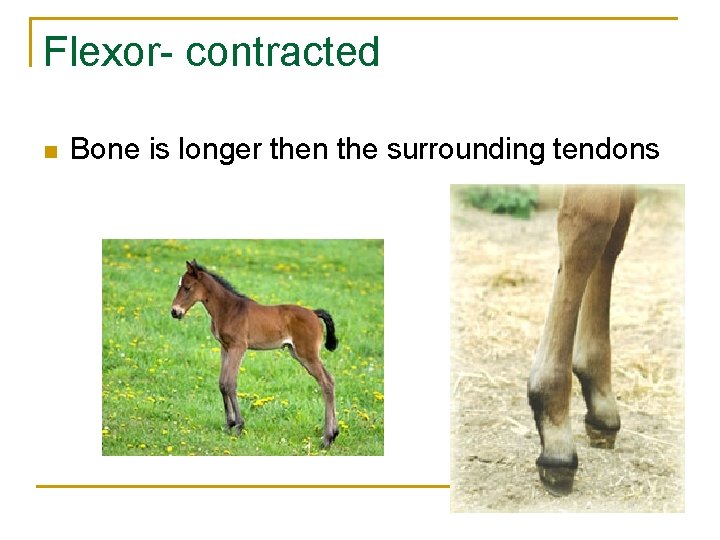 Flexor- contracted

Bone is longer then the surrounding tendons